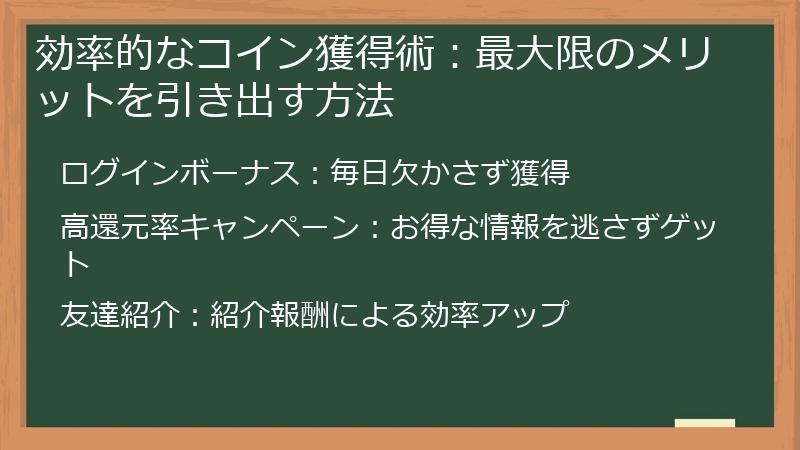 効率的なコイン獲得術：最大限のメリットを引き出す方法

ログインボーナス：毎日欠かさず獲得

高還元率キャンペーン：お得な情報を逃さずゲット

友達紹介：紹介報酬による効率アップ